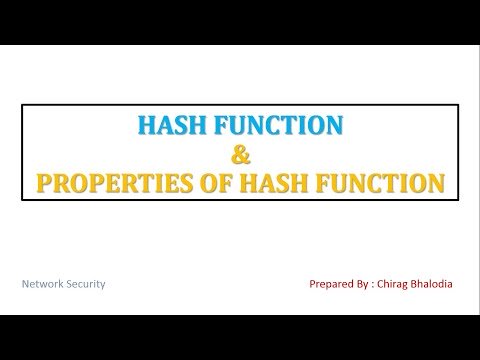 HASH FUNCTION
&
PROPERTIES OF HASH FUNCTION

Network Security

Prepared By : Chirag Bhalodia